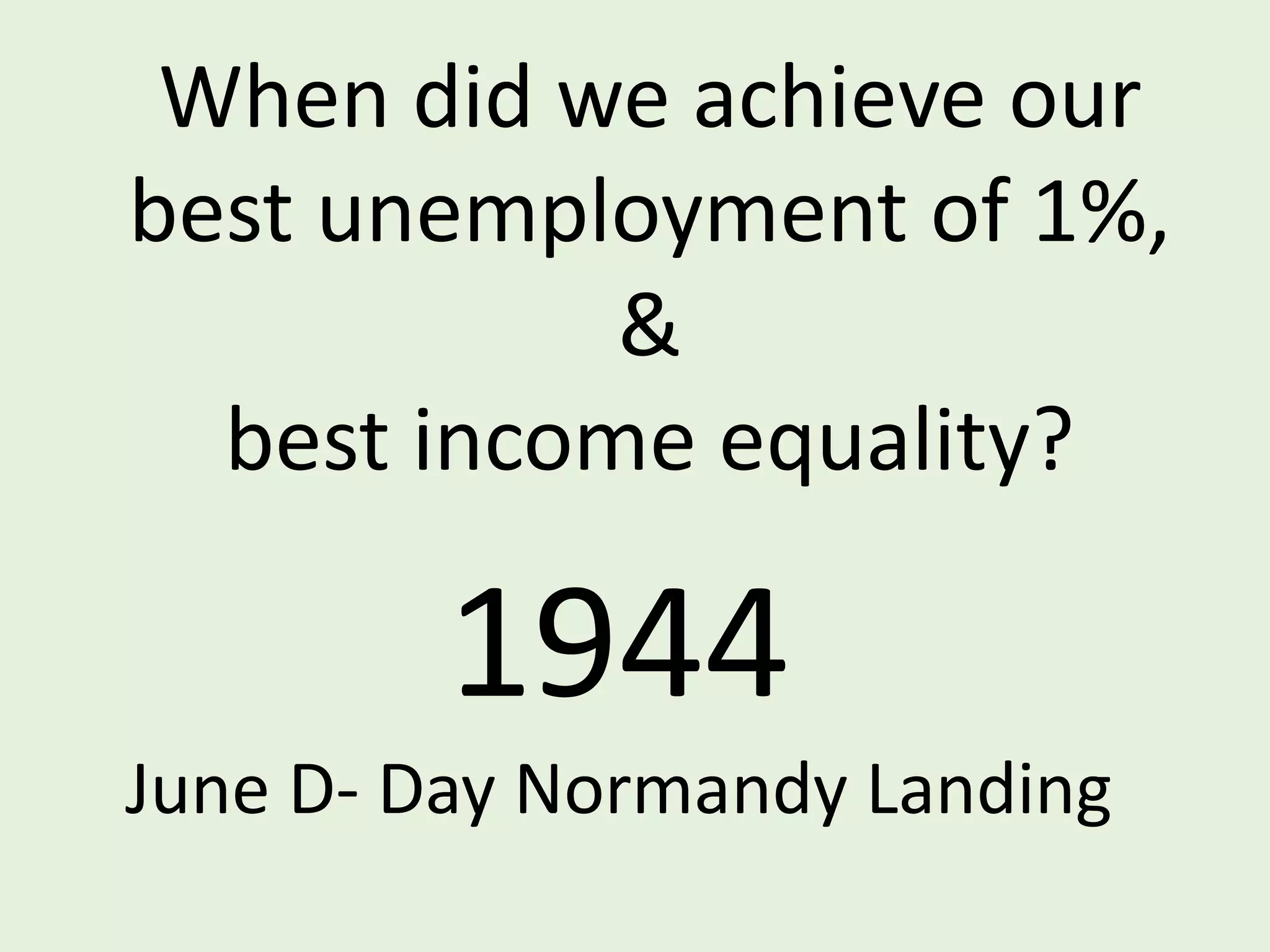 When did we achieve our best unemployment of 1%,
&
best income equality?

1944

June D- Day Normandy Landing